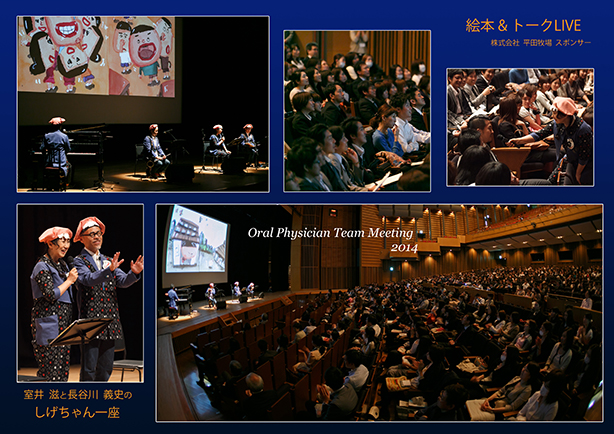 絵本 & トークLIVE

株式会社 平田牧場 スポンサー

Oral Physician Team Meeting 2014

室井 滋と長谷川 義史の

しげちゃん一座